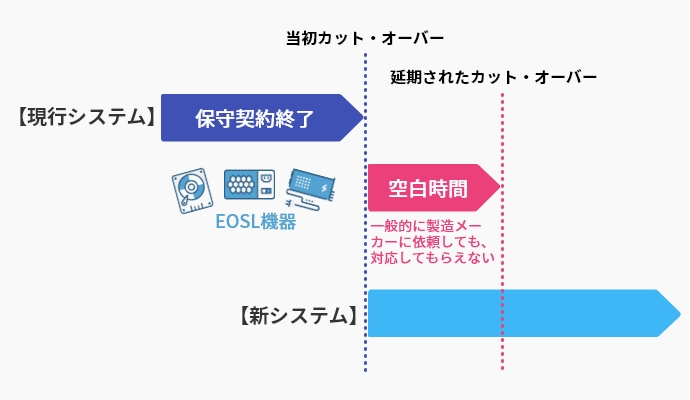 当初カット・オーバー

延期されたカット・オーバー

【現行システム】

保守契約終了

EOSL機器

空白時間

一般的に製造メーカーに依頼しても、対応してもらえない

【新システム】